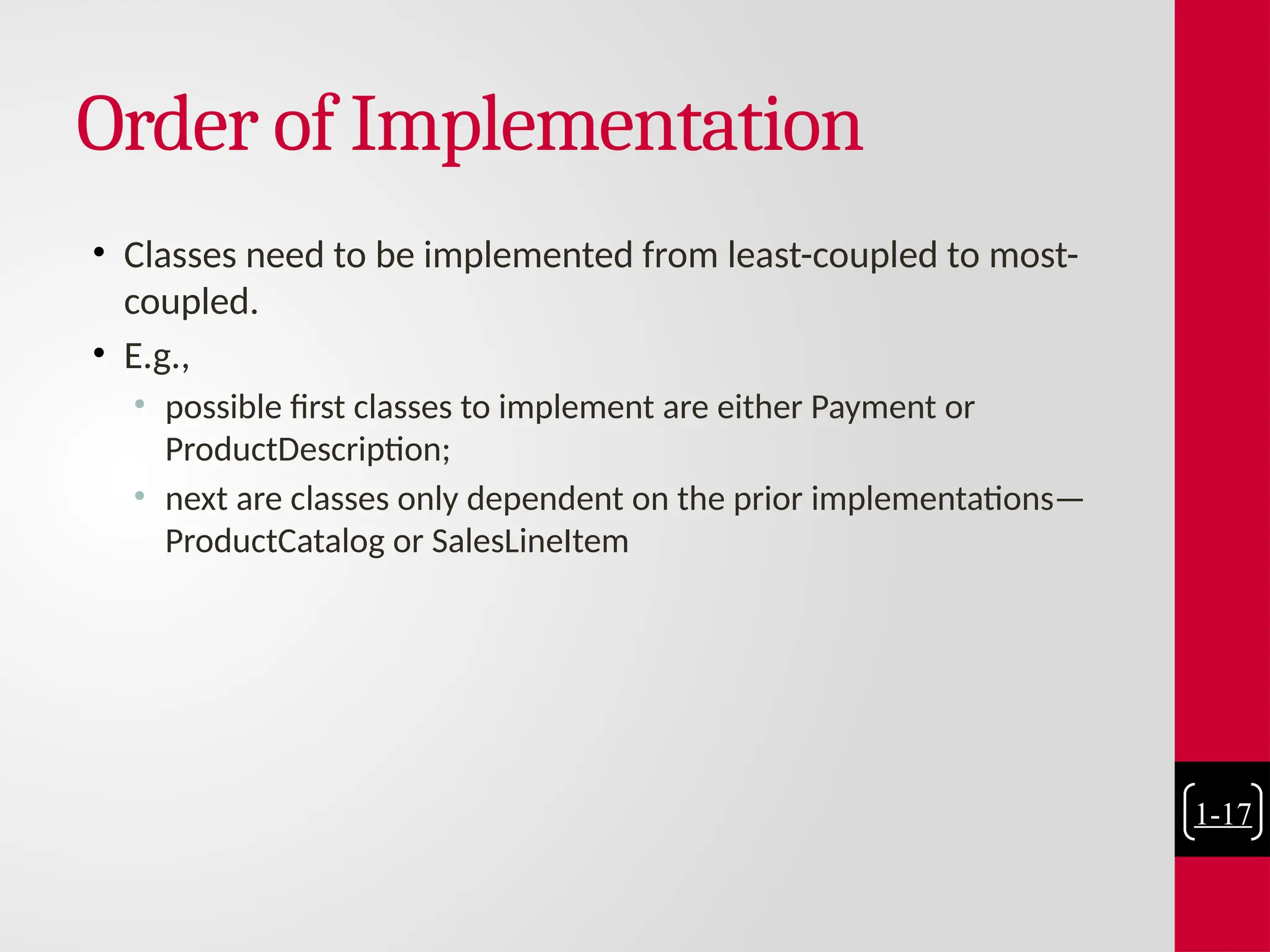 Order of Implementation

• Classes need to be implemented from least-coupled to most-coupled.
• E.g.,
  • possible first classes to implement are either Payment or ProductDescription;
  • next are classes only dependent on the prior implementations—ProductCatalog or SalesLineItem

1-17